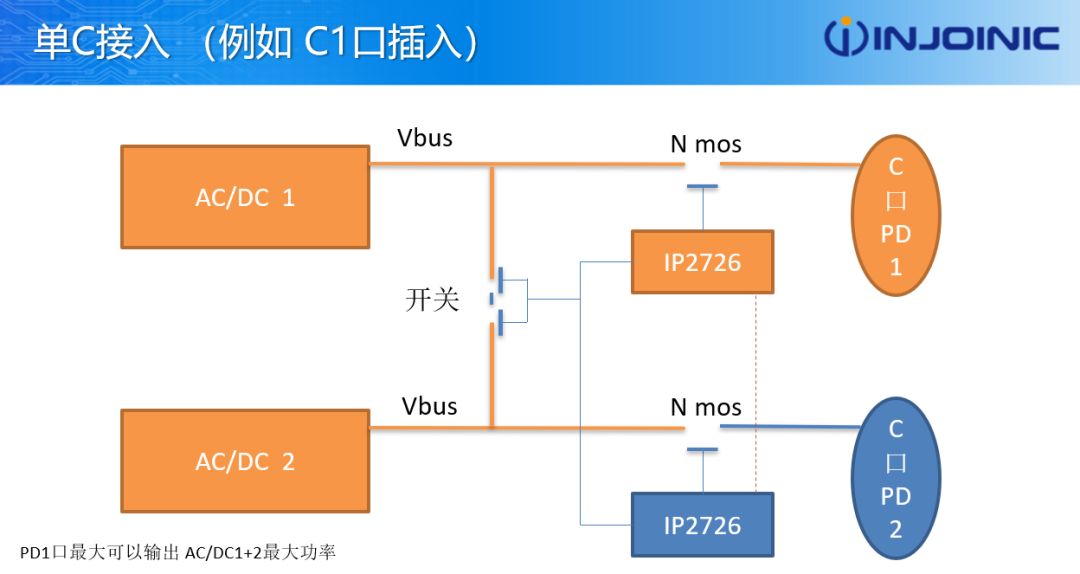 单C接入 （例如 C1口插入）

INJOINIC

AC/DC 1

Vbus

N mos

C
口
PD
1

IP2726

开关

AC/DC 2

Vbus

N mos

C
口
PD
2

IP2726

PD1口最大可以输出 AC/DC1+2最大功率